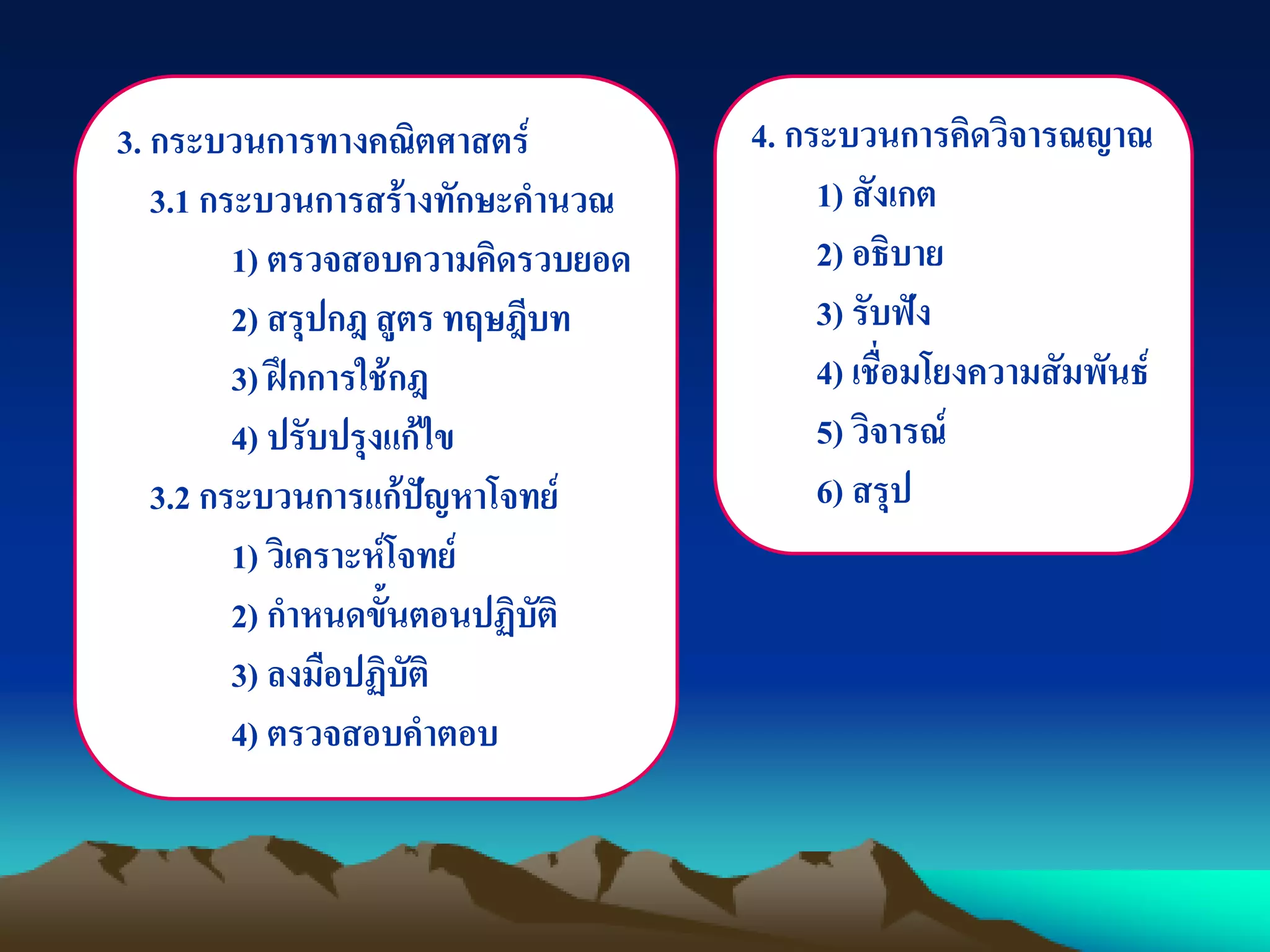 3. กระบวนการทางคณิตศาสตร์

3.1 กระบวนการสร้างทักษะคำนวณ

1) ตรวจสอบความคิดรวบยอด

2) สรุปกฎ สูตร ทฤษฎีบท

3) ฝึกการใช้กฎ

4) ปรับปรุงแก้ไข

3.2 กระบวนการแก้ปัญหาโจทย์

1) วิเคราะห์โจทย์

2) กำหนดขั้นตอนปฏิบัติ

3) ลงมือปฏิบัติ

4) ตรวจสอบคำตอบ

4. กระบวนการคิดวิจารณญาณ

1) สังเกต

2) อธิบาย

3) รับฟัง

4) เชื่อมโยงความสัมพันธ์

5) วิจารณ์

6) สรุป